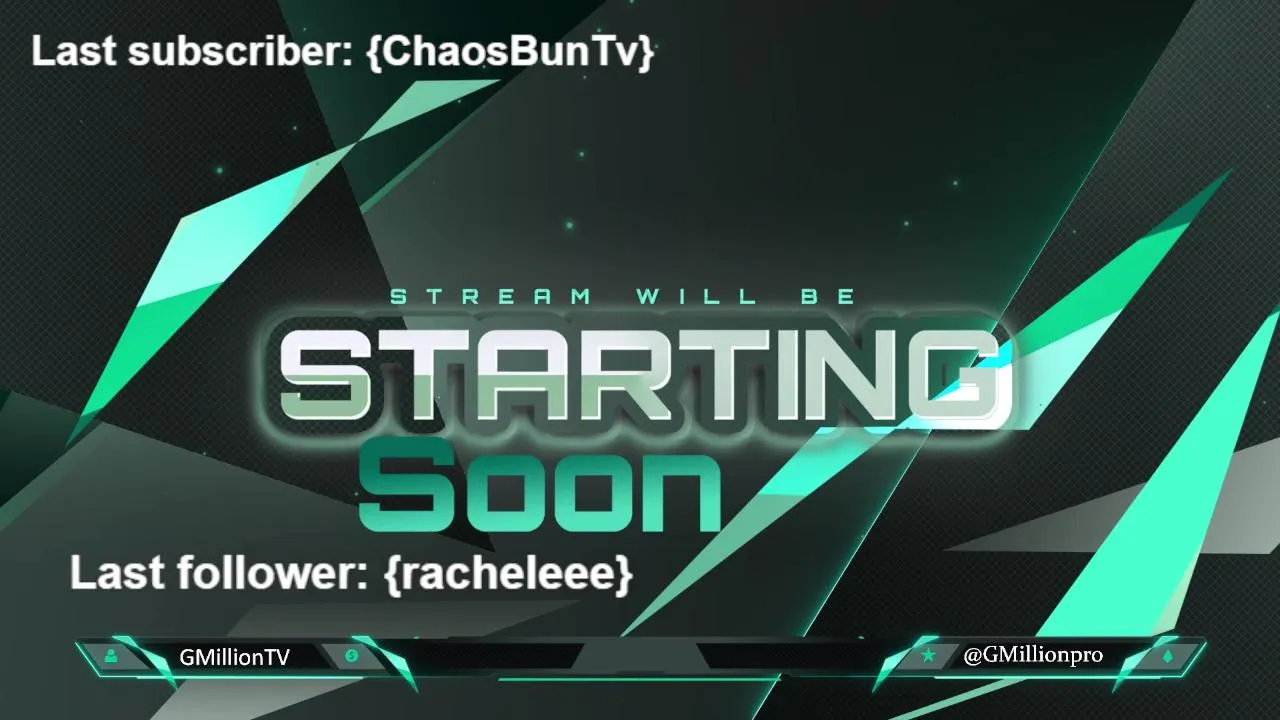 Last subscriber: {ChaosBunTv}

STREAM WILL BE
STARTING
Soon

Last follower: {racheleee}

GMillionTV

@GMillionpro